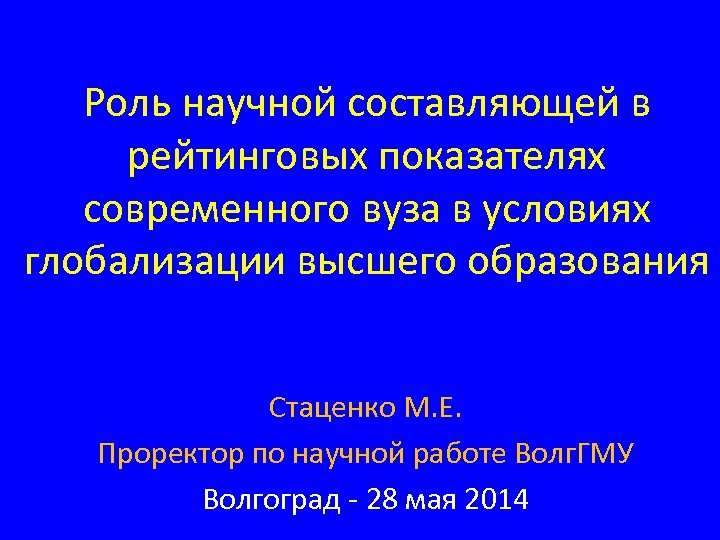 Роль научной составляющей в рейтинговых показателях современного вуза в условиях глобализации высшего образования

Стаценко М.Е.

Проректор по научной работе ВолгГМУ

Волгоград - 28 мая 2014